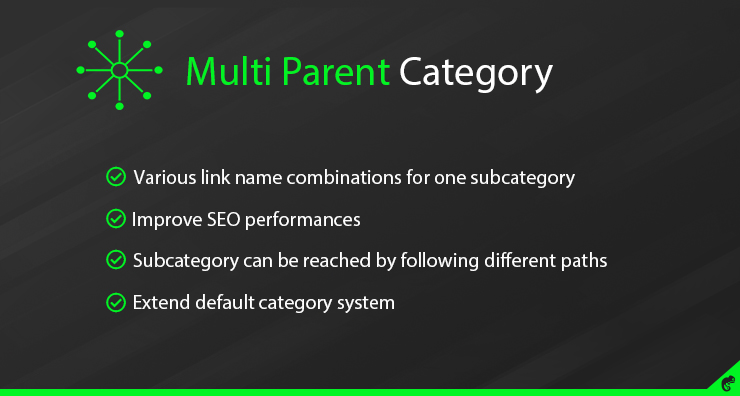 Multi Parent Category

Various link name combinations for one subcategory

Improve SEO performances

Subcategory can be reached by following different paths

Extend default category system